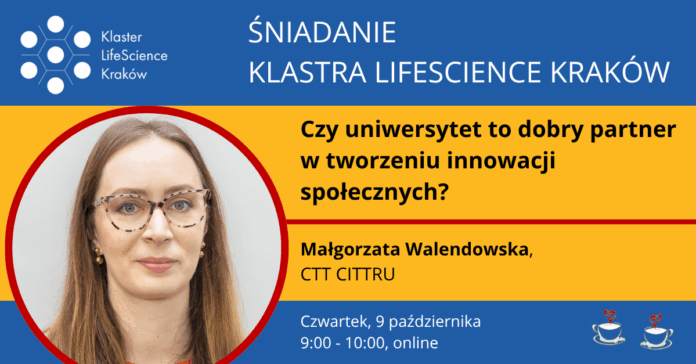 Klaster LifeScience Kraków

ŚNIADANIE
KLASTRA LIFESCIENCE KRAKÓW

Czy uniwersytet to dobry partner w tworzeniu innowacji społecznych?

Małgorzata Walendowska,
CTT CITTRU

Czwartek, 9 października
9:00 - 10:00, online